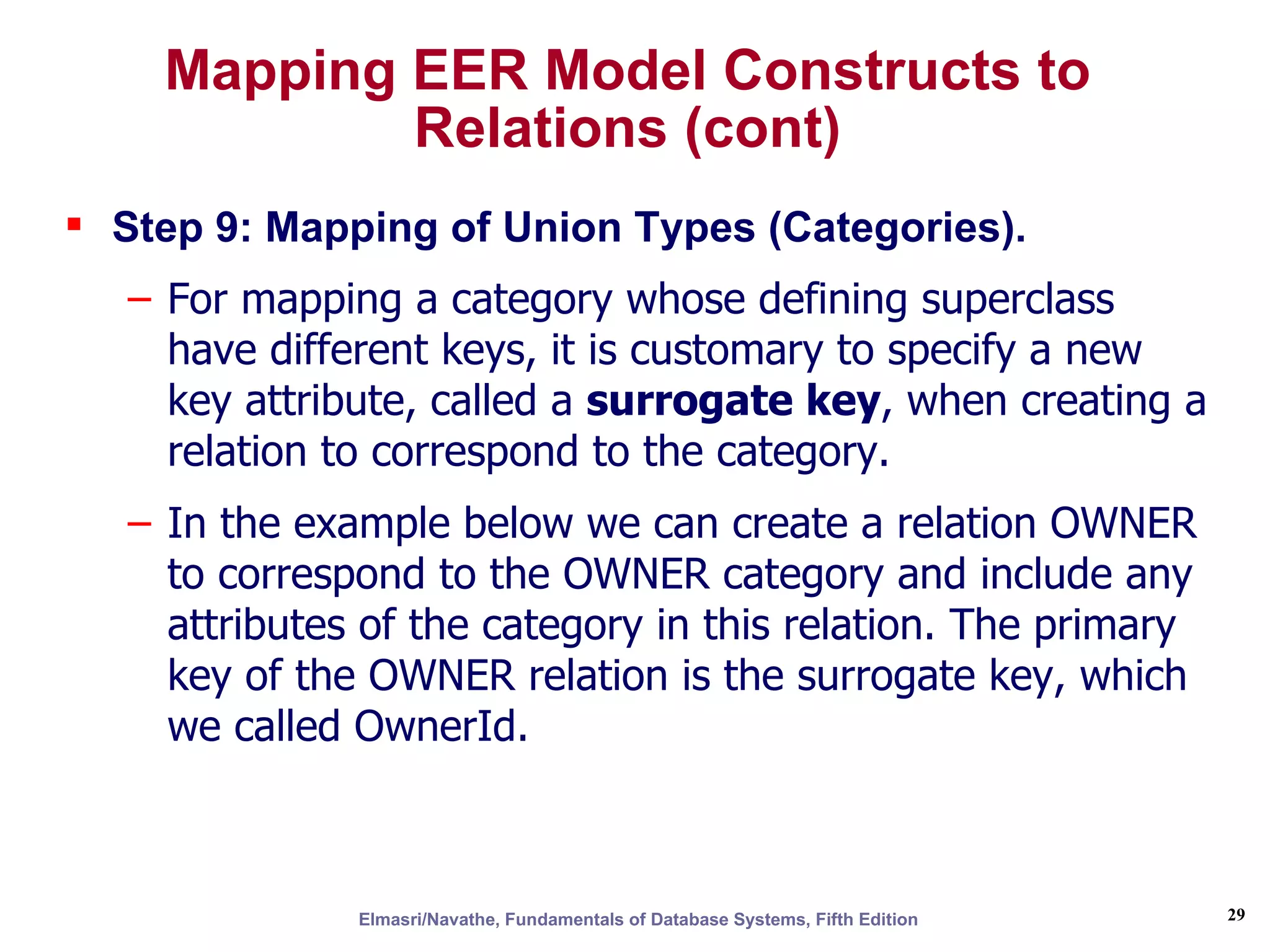 Mapping EER Model Constructs to Relations (cont)

▪ Step 9: Mapping of Union Types (Categories).

– For mapping a category whose defining superclass have different keys, it is customary to specify a new key attribute, called a surrogate key, when creating a relation to correspond to the category.

– In the example below we can create a relation OWNER to correspond to the OWNER category and include any attributes of the category in this relation. The primary key of the OWNER relation is the surrogate key, which we called OwnerId.

Elmasri/Navathe, Fundamentals of Database Systems, Fifth Edition

29